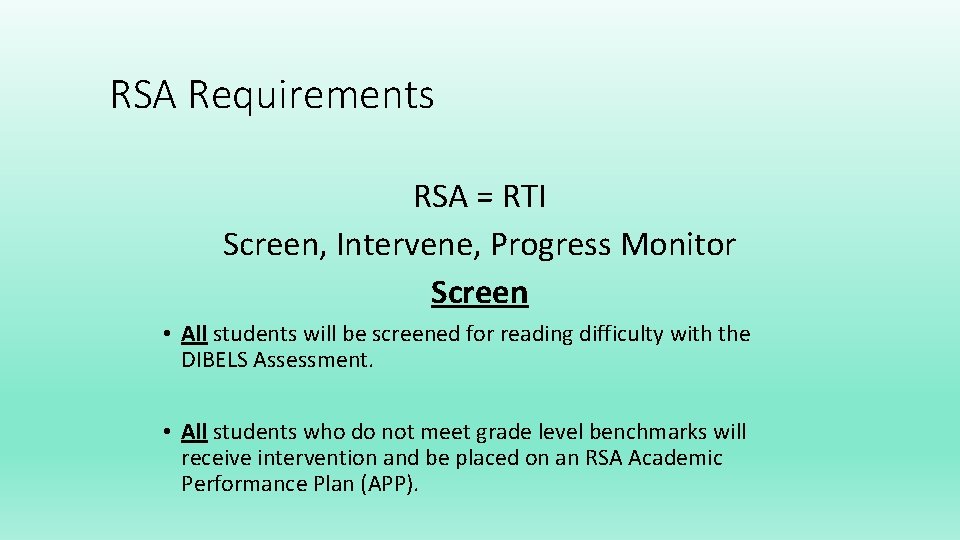 RSA Requirements

RSA = RTI
Screen, Intervene, Progress Monitor
Screen

• All students will be screened for reading difficulty with the DIBELS Assessment.

• All students who do not meet grade level benchmarks will receive intervention and be placed on an RSA Academic Performance Plan (APP).